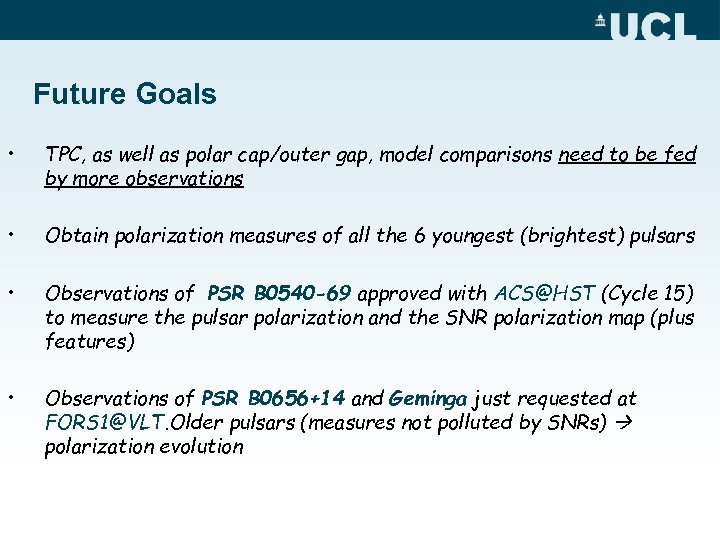 UCL

Future Goals

• TPC, as well as polar cap/outer gap, model comparisons need to be fed by more observations

• Obtain polarization measures of all the 6 youngest (brightest) pulsars

• Observations of PSR B0540-69 approved with ACS@HST (Cycle 15) to measure the pulsar polarization and the SNR polarization map (plus features)

• Observations of PSR B0656+14 and Geminga just requested at FORS1@VLT.Older pulsars (measures not polluted by SNRs) → polarization evolution